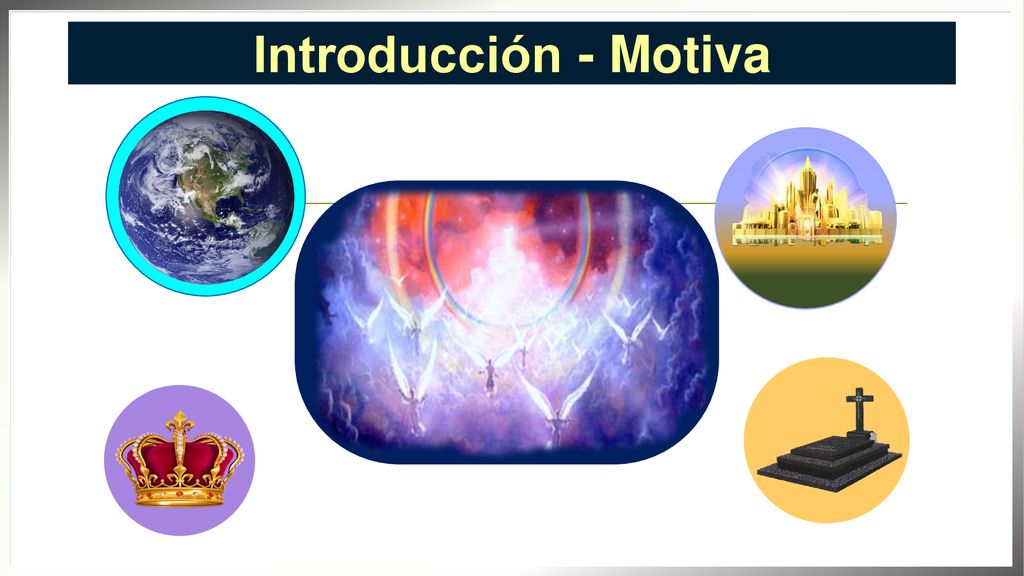 Introducción - Motiva